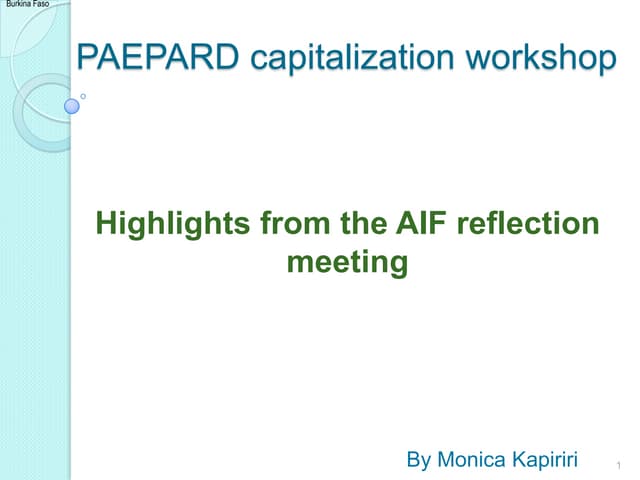 Burkina Faso

PAEPARD capitalization workshop

Highlights from the AIF reflection meeting

By Monica Kapiriri

1